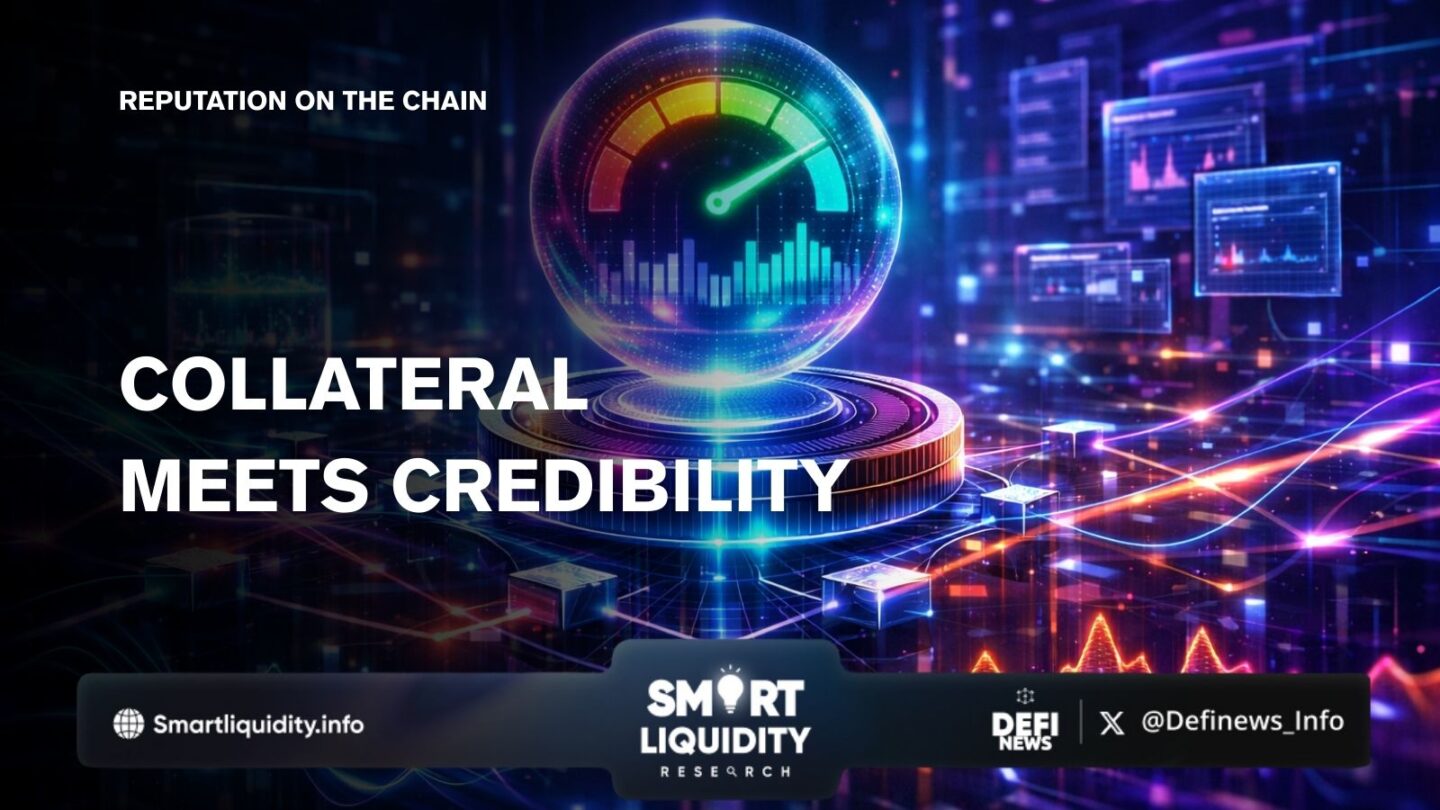 REPUTATION ON THE CHAIN

COLLATERAL MEETS CREDIBILITY

Smartliquidity.info

SMART LIQUIDITY RESEARCH

DEFI NEWS

@Definews_Info